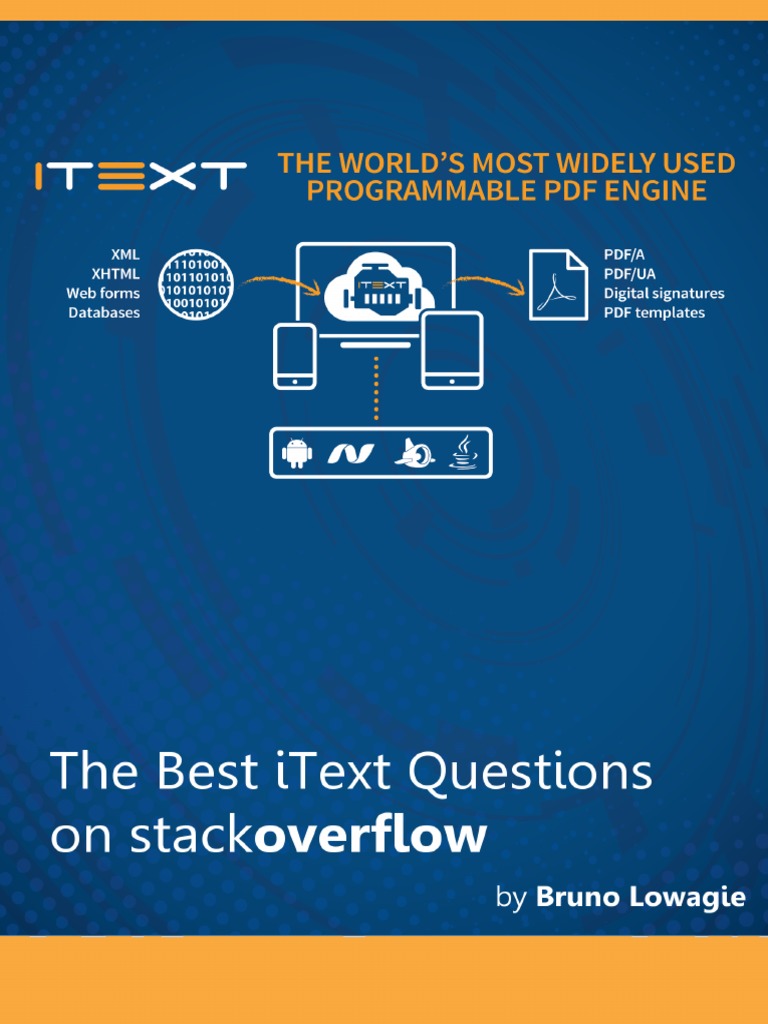 ITEXT

THE WORLD'S MOST WIDELY USED PROGRAMMABLE PDF ENGINE

XML
XHTML
Web forms
Databases

ITEXT

PDF/A
PDF/UA
Digital signatures
PDF templates

The Best iText Questions on stackoverflow

by Bruno Lowagie